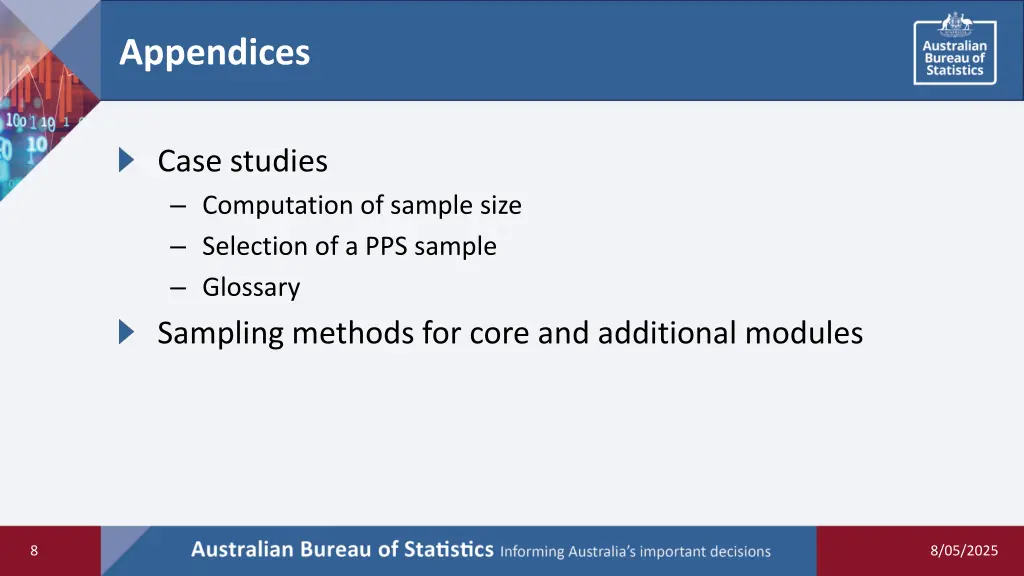 Appendices

Australian Bureau of Statistics

Case studies

– Computation of sample size

– Selection of a PPS sample

– Glossary

Sampling methods for core and additional modules

8

Australian Bureau of Statistics Informing Australia's important decisions

8/05/2025